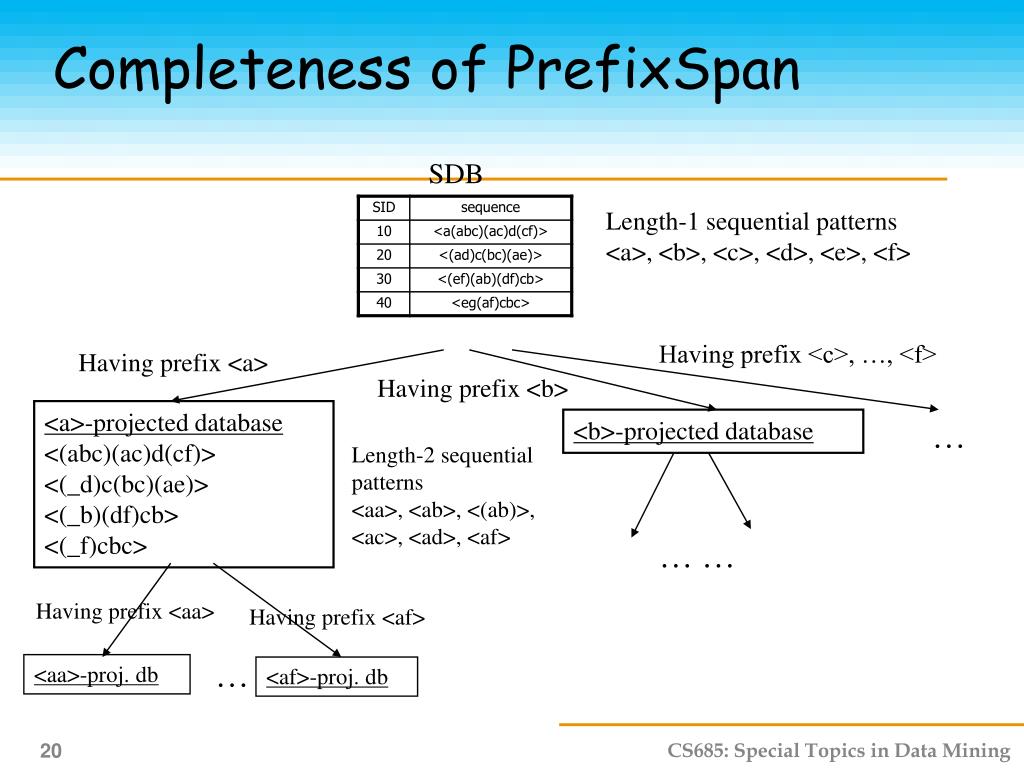 Completeness of PrefixSpan

SDB

| SID | sequence |
|---|---|
| 10 | <a(abc)(ac)d(cf)> |
| 20 | <(ad)c(bc)(ae)> |
| 30 | <(ef)(ab)(df)cb> |
| 40 | <eg(af)cbc> |

Length-1 sequential patterns
<a>, <b>, <c>, <d>, <e>, <f>

Having prefix <a>

Having prefix <b>

Having prefix <c>, …, <f>

<a>-projected database
<(abc)(ac)d(cf)>
<(_d)c(bc)(ae)>
<(_b)(df)cb>
<(_f)cbc>

Length-2 sequential patterns
<aa>, <ab>, <(ab)>, <ac>, <ad>, <af>

<b>-projected database

…

… …

Having prefix <aa>

Having prefix <af>

<aa>-proj. db

…

<af>-proj. db

20

CS685: Special Topics in Data Mining